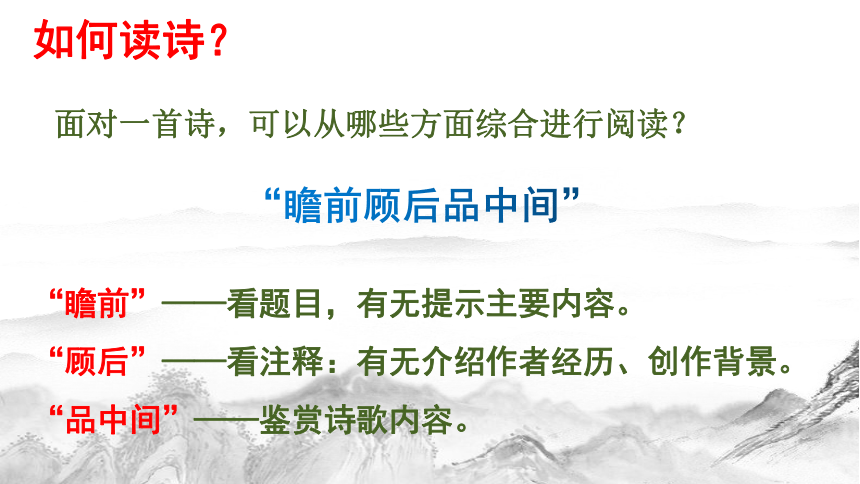 如何读诗？

面对一首诗，可以从哪些方面综合进行阅读？

“瞻前顾后品中间”

“瞻前”——看题目，有无提示主要内容。

“顾后”——看注释：有无介绍作者经历、创作背景。

“品中间”——鉴赏诗歌内容。